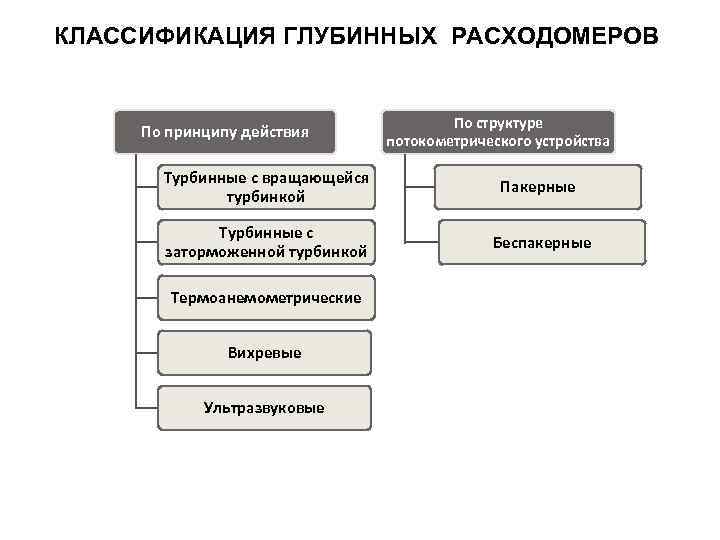 КЛАССИФИКАЦИЯ ГЛУБИННЫХ РАСХОДОМЕРОВ

По принципу действия

Турбинные с вращающейся турбинкой

Турбинные с заторможенной турбинкой

Термоанемометрические

Вихревые

Ультразвуковые

По структуре потокометрического устройства

Пакерные

Беспакерные